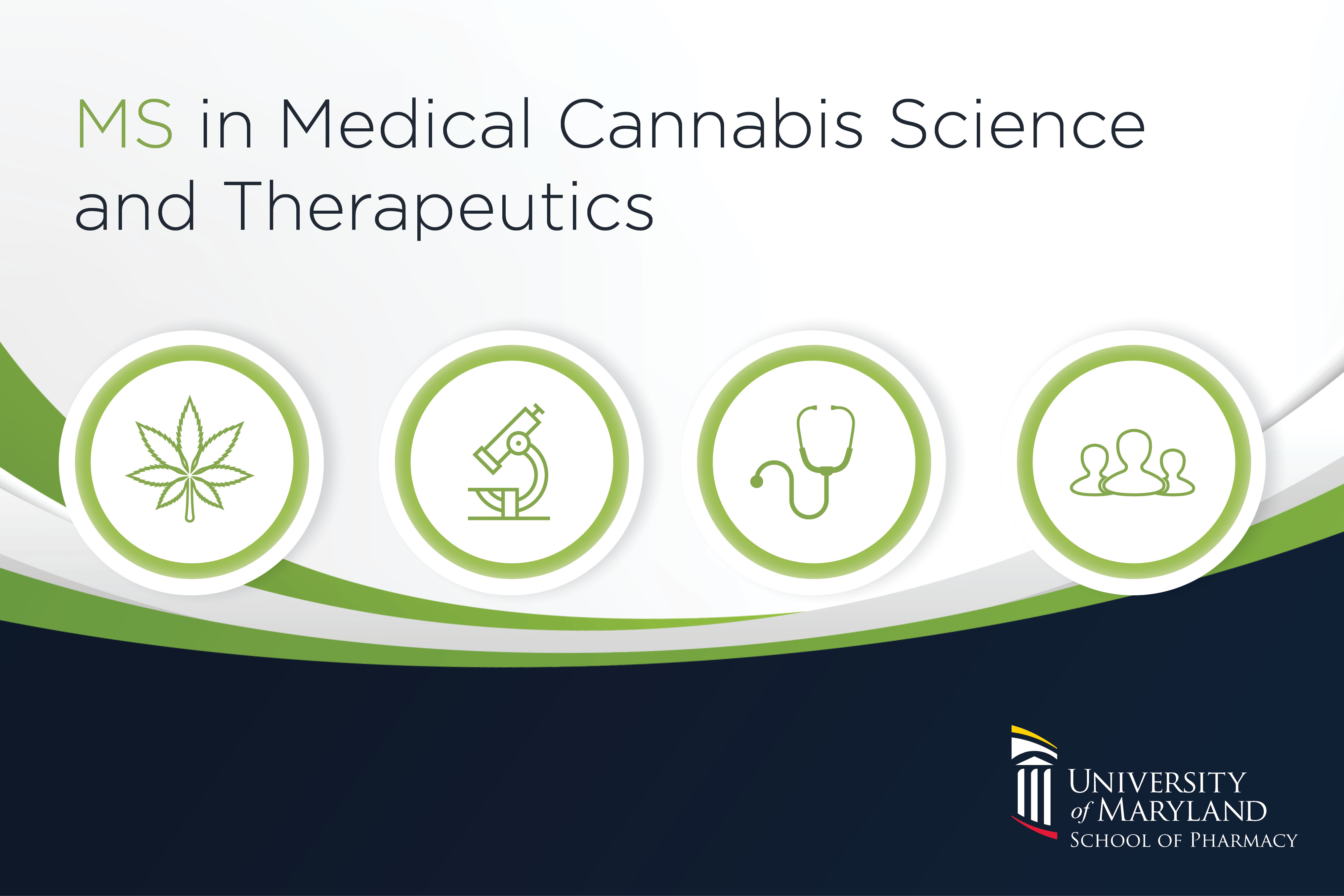 MS in Medical Cannabis Science and Therapeutics

UNIVERSITY of MARYLAND
SCHOOL OF PHARMACY